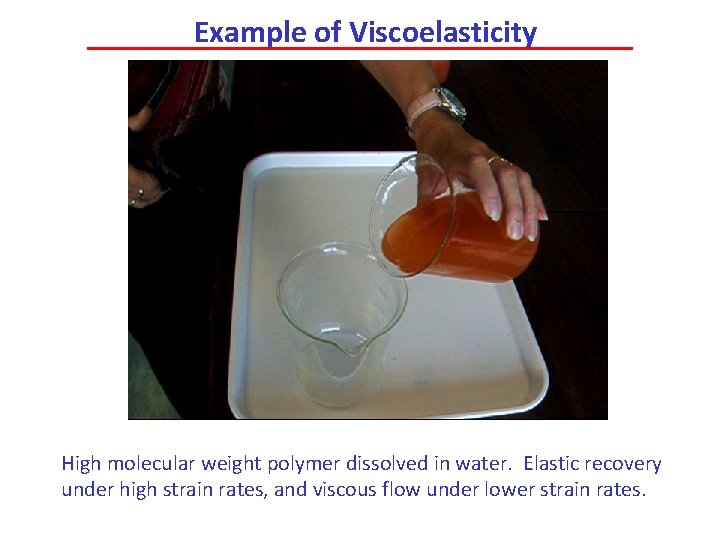 Example of Viscoelasticity

High molecular weight polymer dissolved in water. Elastic recovery under high strain rates, and viscous flow under lower strain rates.